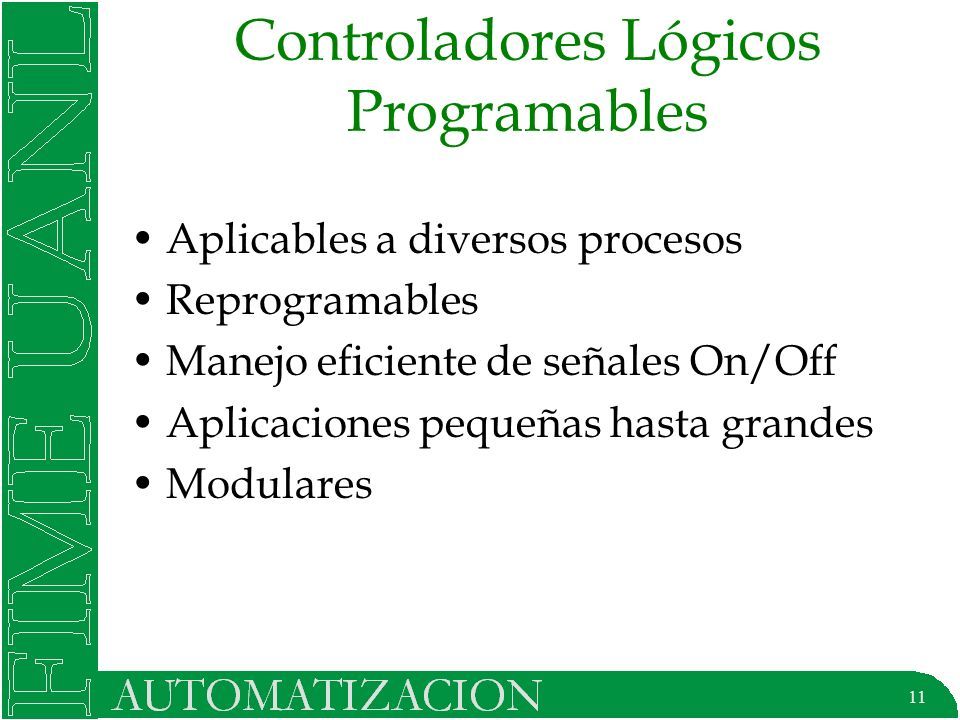 FIME UANL

Controladores Lógicos Programables

• Aplicables a diversos procesos
• Reprogramables
• Manejo eficiente de señales On/Off
• Aplicaciones pequeñas hasta grandes
• Modulares

AUTOMATIZACION

11